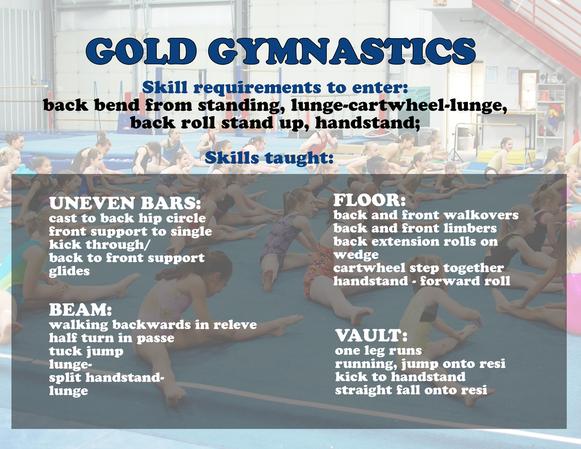 GOLD GYMNASTICS

Skill requirements to enter:
back bend from standing, lunge-cartwheel-lunge, back roll stand up, handstand;

Skills taught:

UNEVEN BARS:
cast to back hip circle
front support to single kick through/
back to front support
glides

BEAM:
walking backwards in releve
half turn in passe
tuck jump
lunge-
split handstand-
lunge

FLOOR:
back and front walkovers
back and front limbers
back extension rolls on wedge
cartwheel step together
handstand - forward roll

VAULT:
one leg runs
running, jump onto resi
kick to handstand
straight fall onto resi